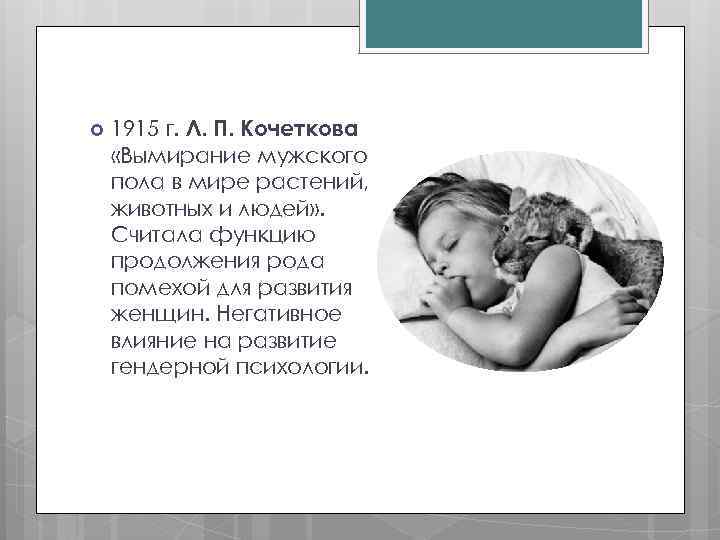 1915 г. Л. П. Кочеткова «Вымирание мужского пола в мире растений, животных и людей». Считала функцию продолжения рода помехой для развития женщин. Негативное влияние на развитие гендерной психологии.